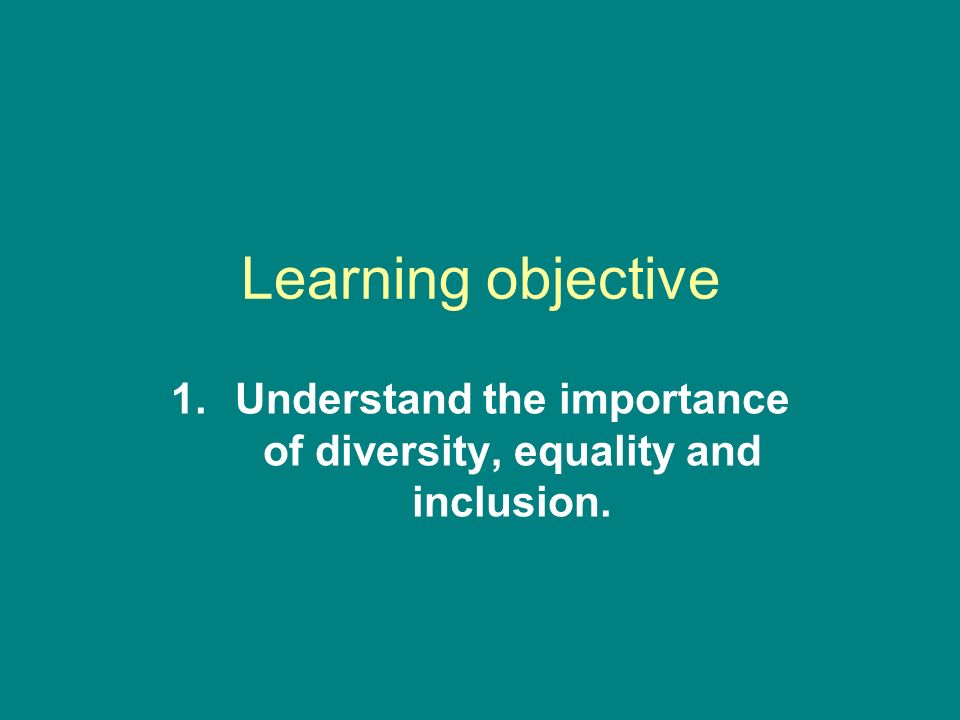 Learning objective

1. Understand the importance of diversity, equality and inclusion.